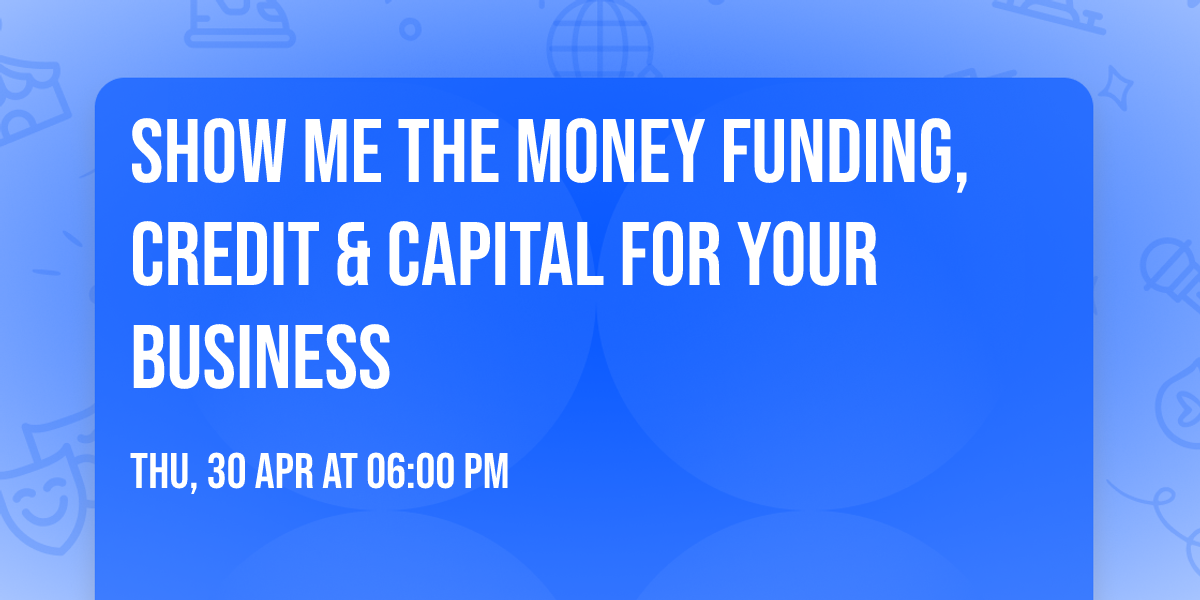 SHOW ME THE MONEY FUNDING, CREDIT & CAPITAL FOR YOUR BUSINESS

THU, 30 APR AT 06:00 PM